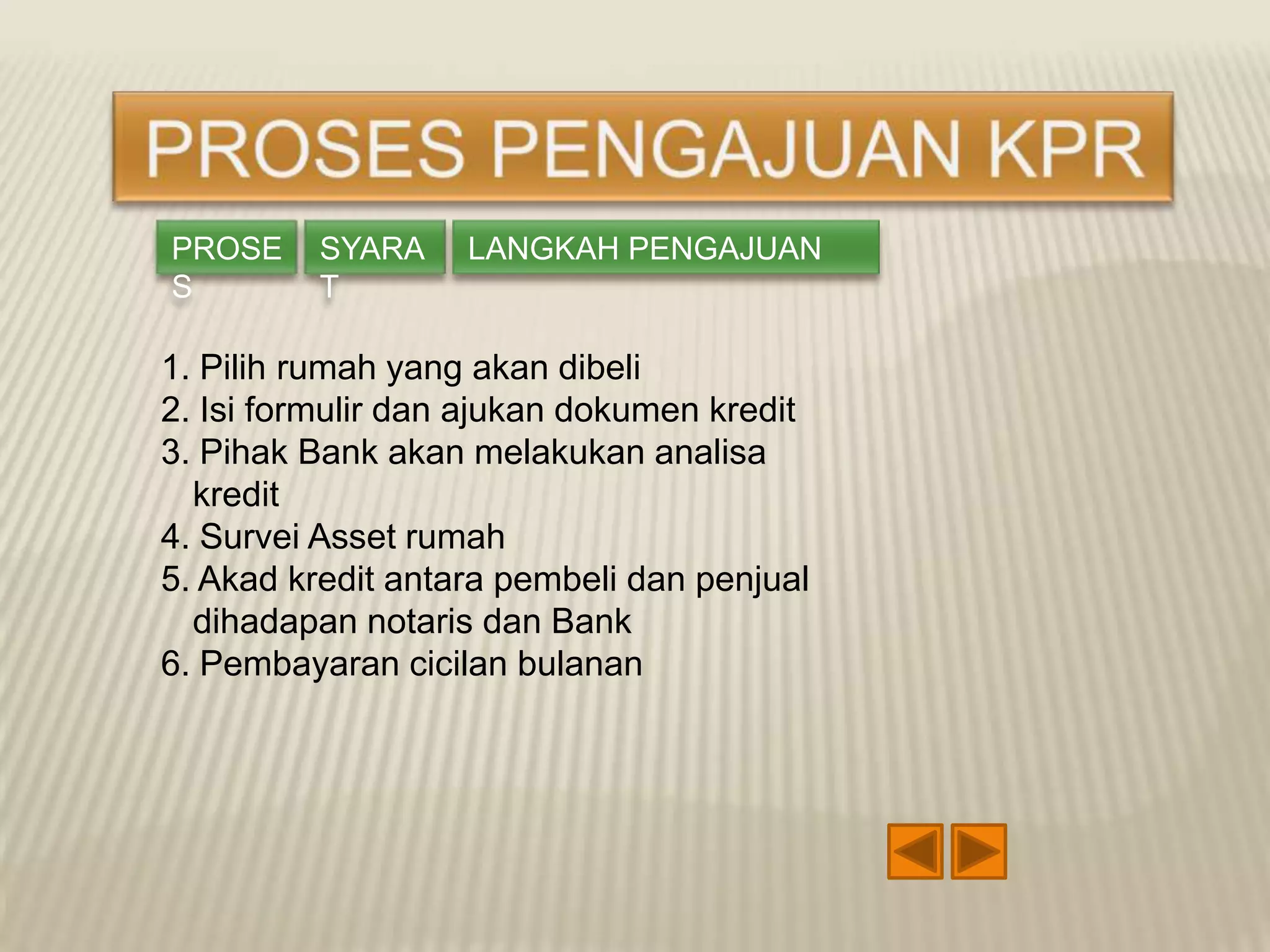 PROSES PENGAJUAN KPR

PROSES SYARAT LANGKAH PENGAJUAN

1. Pilih rumah yang akan dibeli
2. Isi formulir dan ajukan dokumen kredit
3. Pihak Bank akan melakukan analisa kredit
4. Survei Asset rumah
5. Akad kredit antara pembeli dan penjual dihadapan notaris dan Bank
6. Pembayaran cicilan bulanan